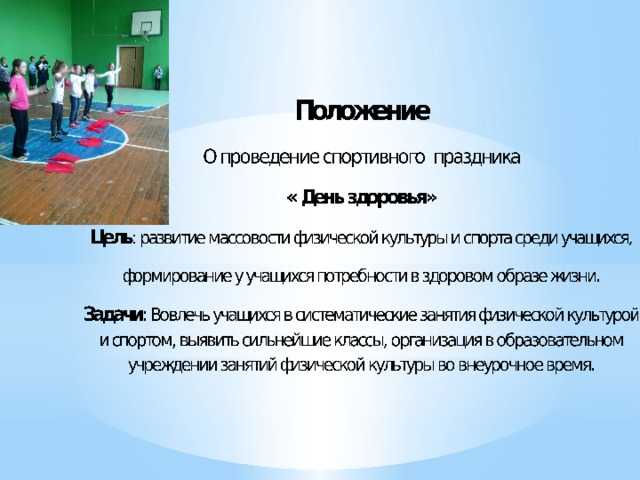 Положение

О проведение спортивного праздника

« День здоровья»

Цель: развитие массовости физической культуры и спорта среди учащихся, формирование у учащихся потребности в здоровом образе жизни.

Задачи: Вовлечь учащихся в систематические занятия физической культурой и спортом, выявить сильнейшие классы, организация в образовательном учреждении занятий физической культуры во внеурочное время.